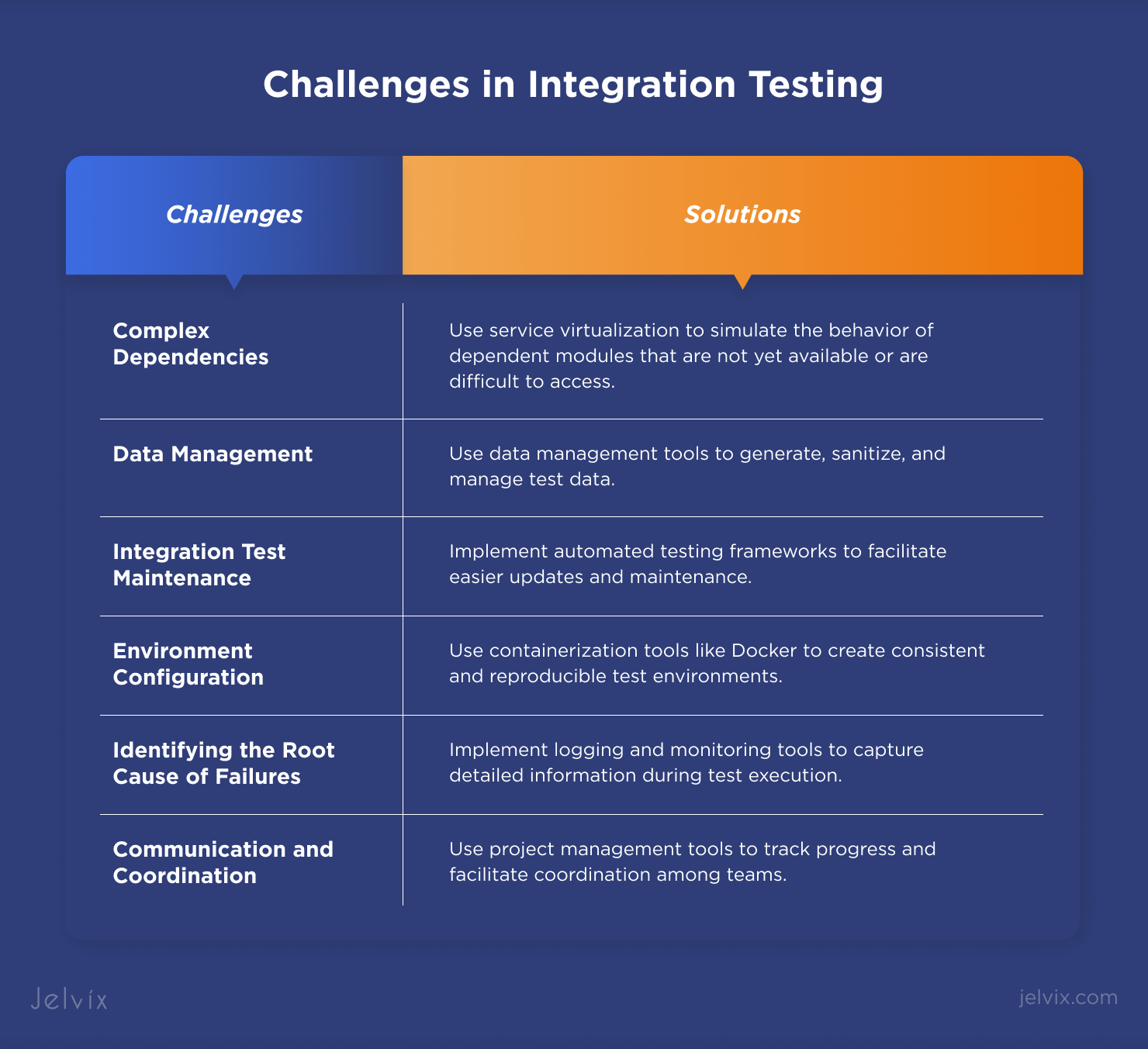 Challenges in Integration Testing

| Challenges | Solutions |
|---|---|
| Complex Dependencies | Use service virtualization to simulate the behavior of dependent modules that are not yet available or are difficult to access. |
| Data Management | Use data management tools to generate, sanitize, and manage test data. |
| Integration Test Maintenance | Implement automated testing frameworks to facilitate easier updates and maintenance. |
| Environment Configuration | Use containerization tools like Docker to create consistent and reproducible test environments. |
| Identifying the Root Cause of Failures | Implement logging and monitoring tools to capture detailed information during test execution. |
| Communication and Coordination | Use project management tools to track progress and facilitate coordination among teams. |

Jelvix

jelvix.com